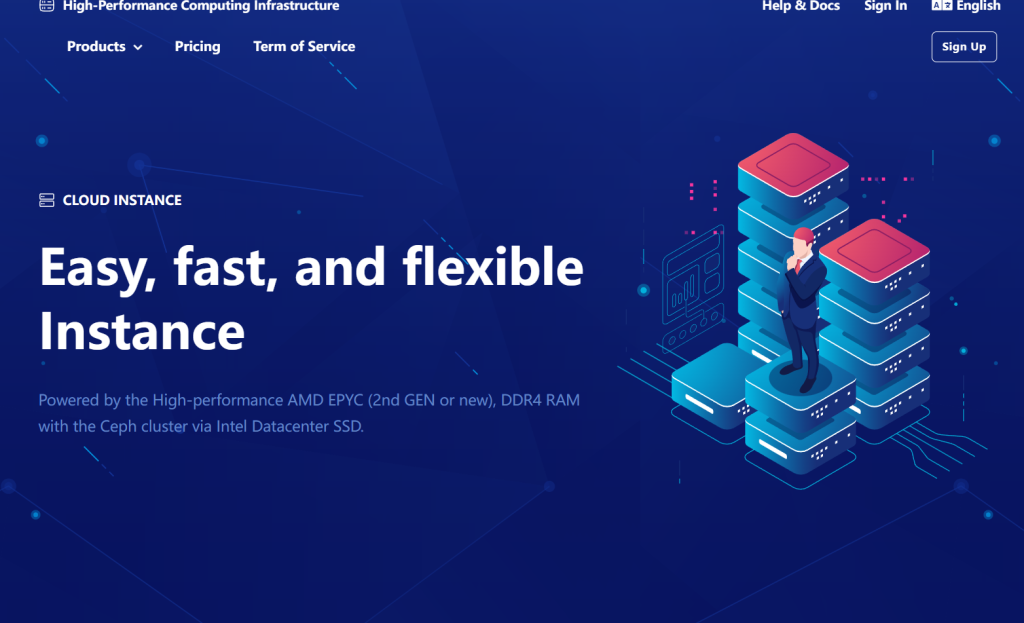 High-Performance Computing Infrastructure

Help & Docs Sign In English

Products Pricing Term of Service

Sign Up

CLOUD INSTANCE

Easy, fast, and flexible Instance

Powered by the High-performance AMD EPYC (2nd GEN or new), DDR4 RAM with the Ceph cluster via Intel Datacenter SSD.